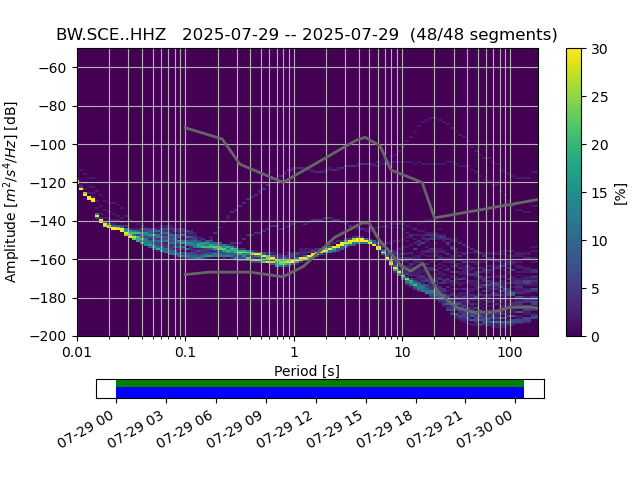 BW.SCE..HHZ 2025-07-29 -- 2025-07-29 (48/48 segments)

Amplitude [$m^2/s^4/Hz$] [dB]

−60
−80
−100
−120
−140
−160
−180
−200

0.01
0.1
1
10
100

Period [s]

30
25
20
15
10
5
0

[%]

07-29 00
07-29 03
07-29 06
07-29 09
07-29 12
07-29 15
07-29 18
07-29 21
07-30 00